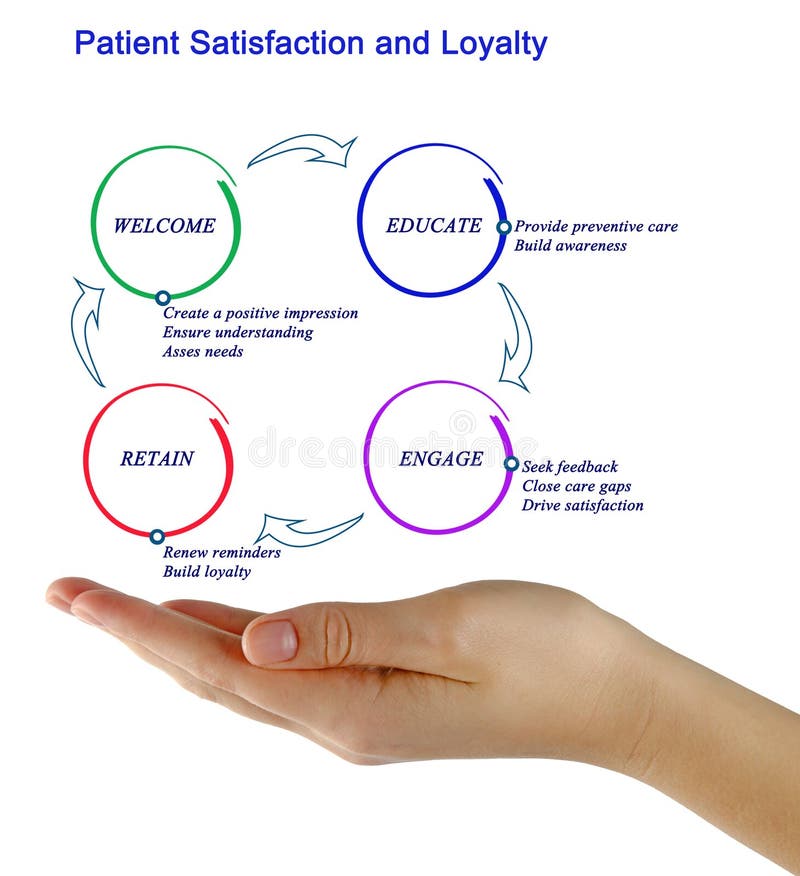 Patient Satisfaction and Loyalty

WELCOME

Create a positive impression
Ensure understanding
Asses needs

EDUCATE

Provide preventive care
Build awareness

ENGAGE

Seek feedback
Close care gaps
Drive satisfaction

RETAIN

Renew reminders
Build loyalty

dreamstime